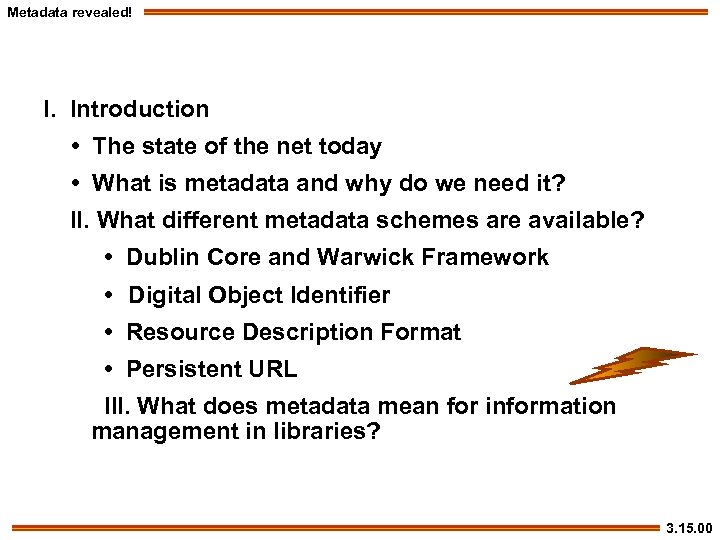 Metadata revealed!

I. Introduction

• The state of the net today

• What is metadata and why do we need it?

II. What different metadata schemes are available?

• Dublin Core and Warwick Framework

• Digital Object Identifier

• Resource Description Format

• Persistent URL

III. What does metadata mean for information management in libraries?

3.15.00